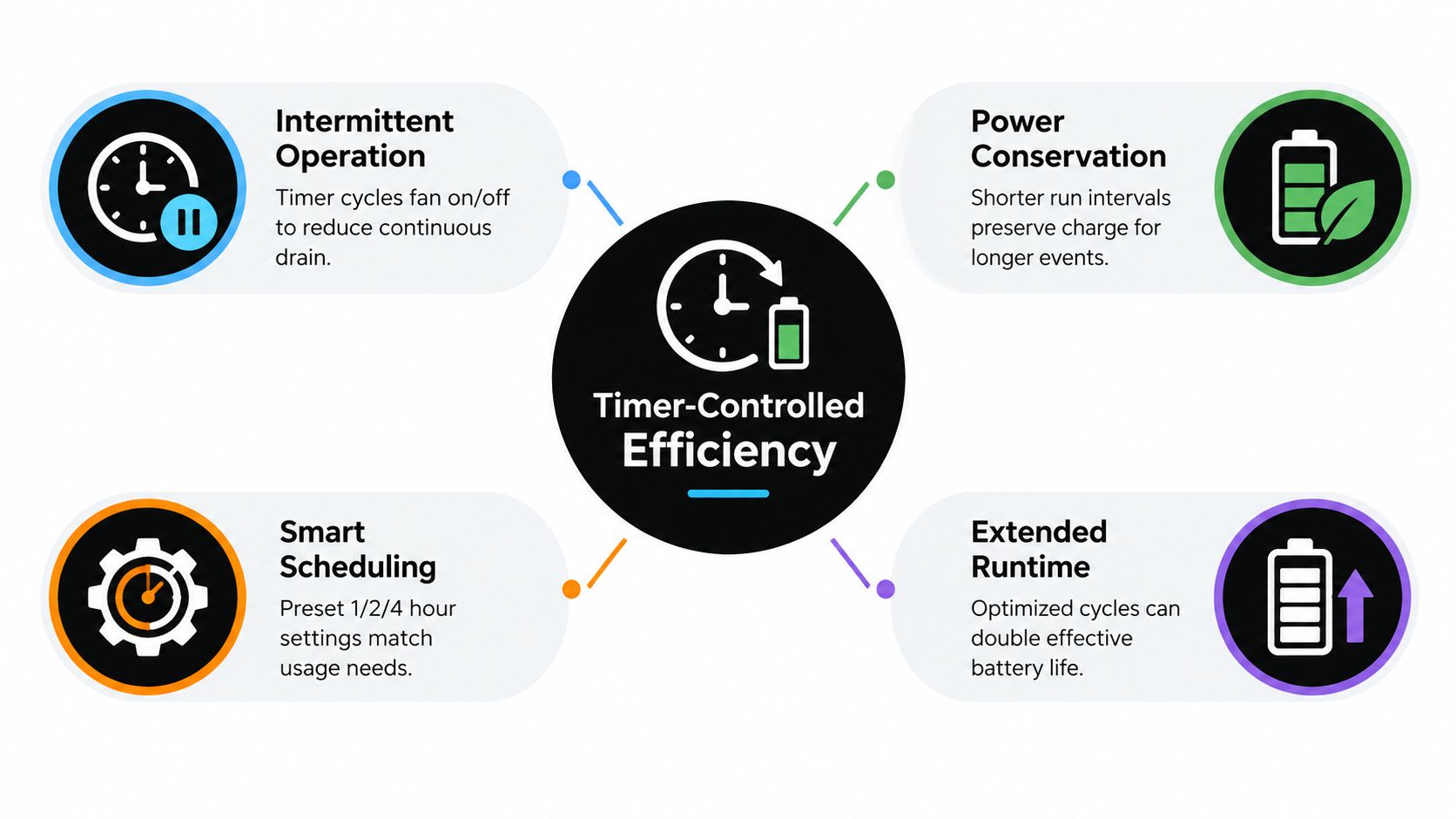 Intermittent Operation

Timer cycles fan on/off to reduce continuous drain.

Power Conservation

Shorter run intervals preserve charge for longer events.

Timer-Controlled Efficiency

Smart Scheduling

Preset 1/2/4 hour settings match usage needs.

Extended Runtime

Optimized cycles can double effective battery life.